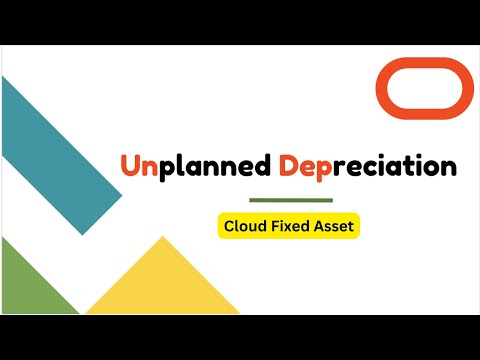 Unplanned Depreciation

Cloud Fixed Asset